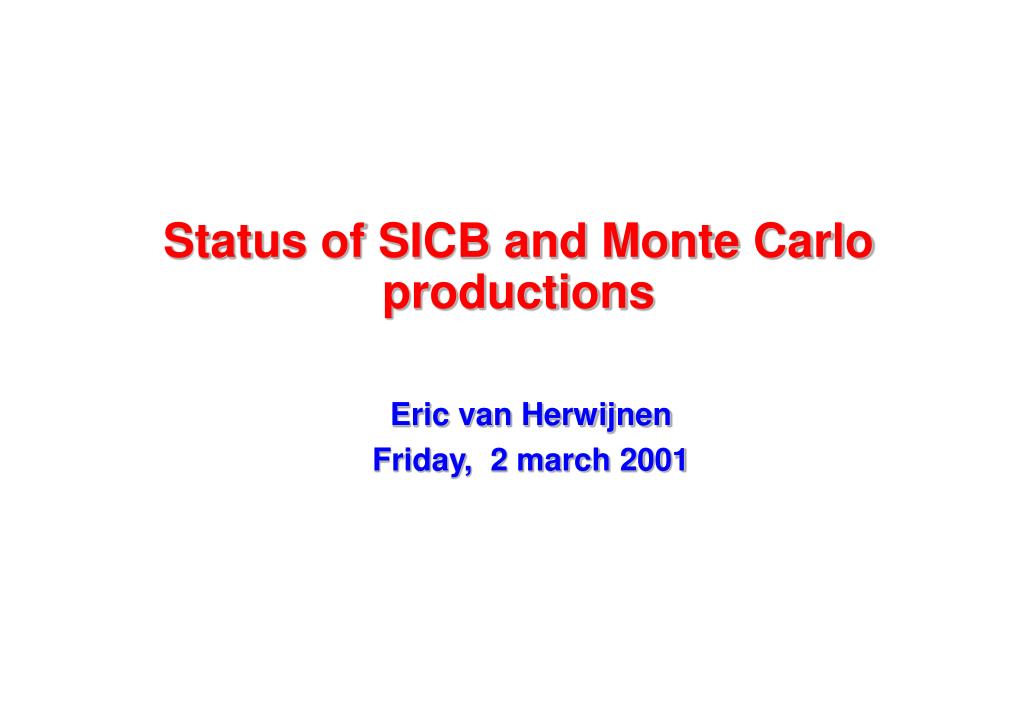 Status of SICB and Monte Carlo productions

Eric van Herwijnen
Friday, 2 march 2001